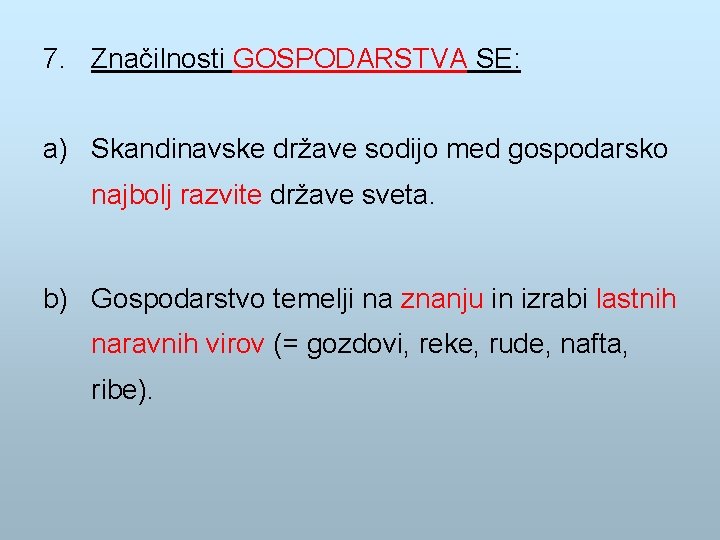 7. Značilnosti GOSPODARSTVA SE:

a) Skandinavske države sodijo med gospodarsko najbolj razvite države sveta.

b) Gospodarstvo temelji na znanju in izrabi lastnih naravnih virov (= gozdovi, reke, rude, nafta, ribe).